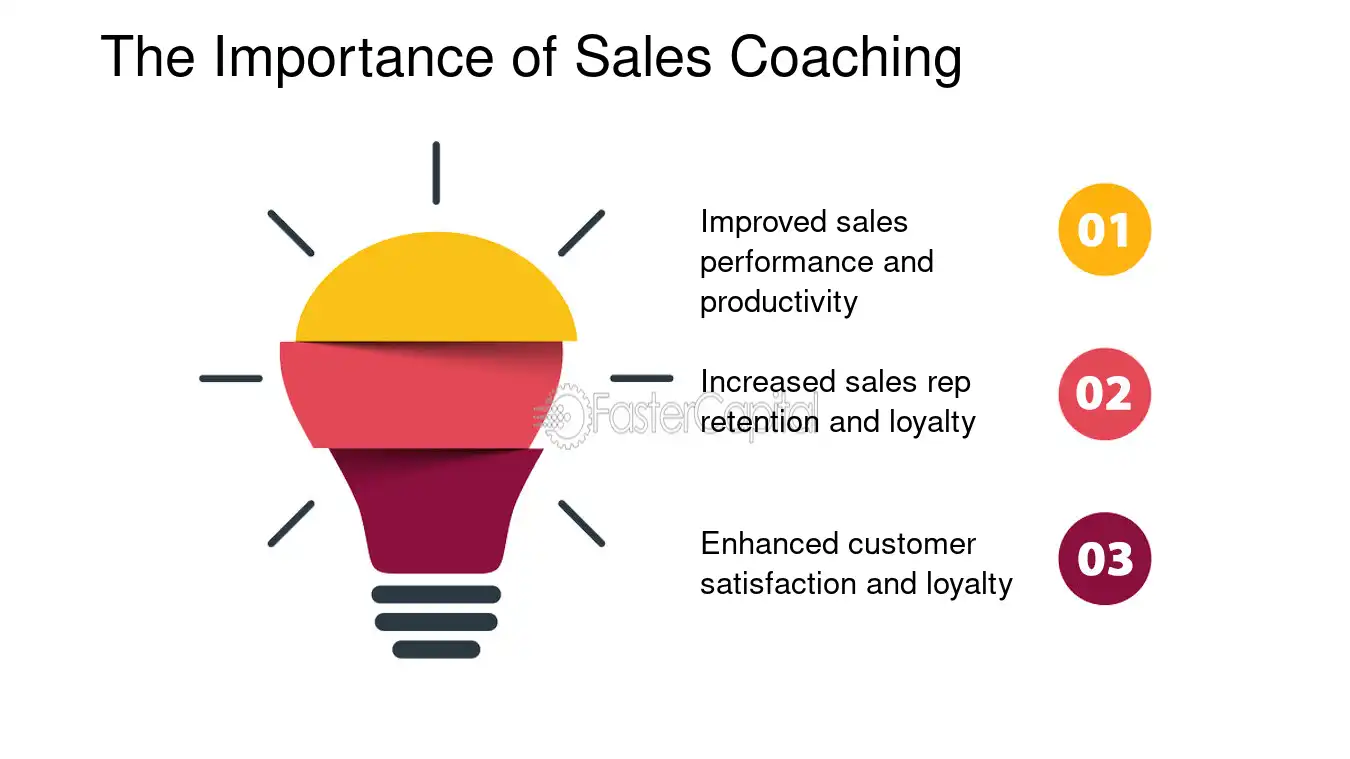 The Importance of Sales Coaching

Improved sales performance and productivity

01

Increased sales rep retention and loyalty

02

Enhanced customer satisfaction and loyalty

03

FasterCapital